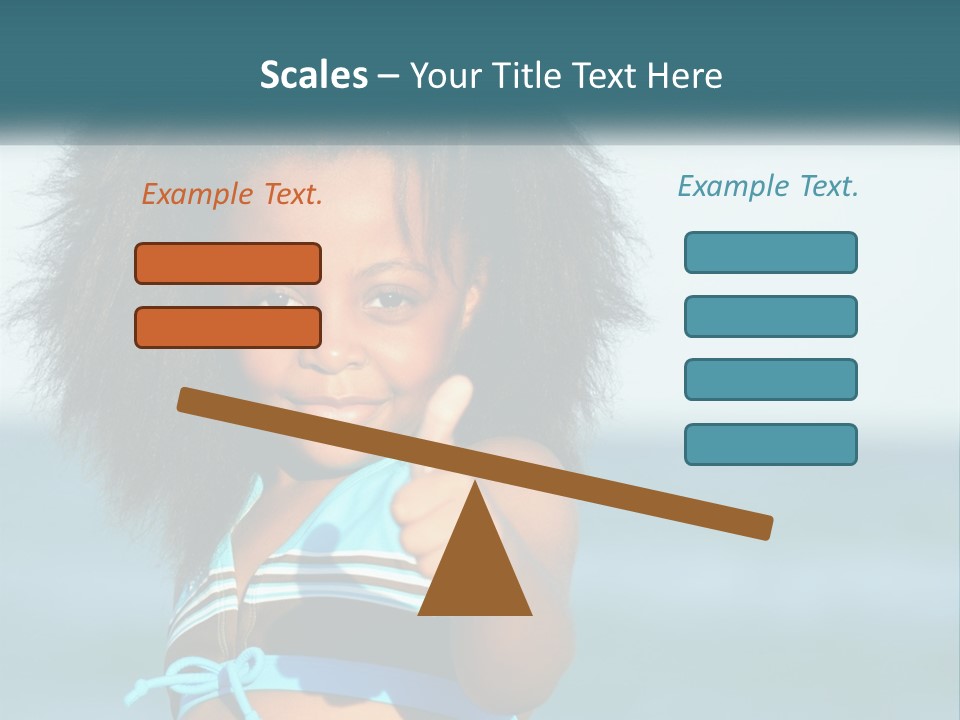 Scales – Your Title Text Here

Example Text.

Example Text.